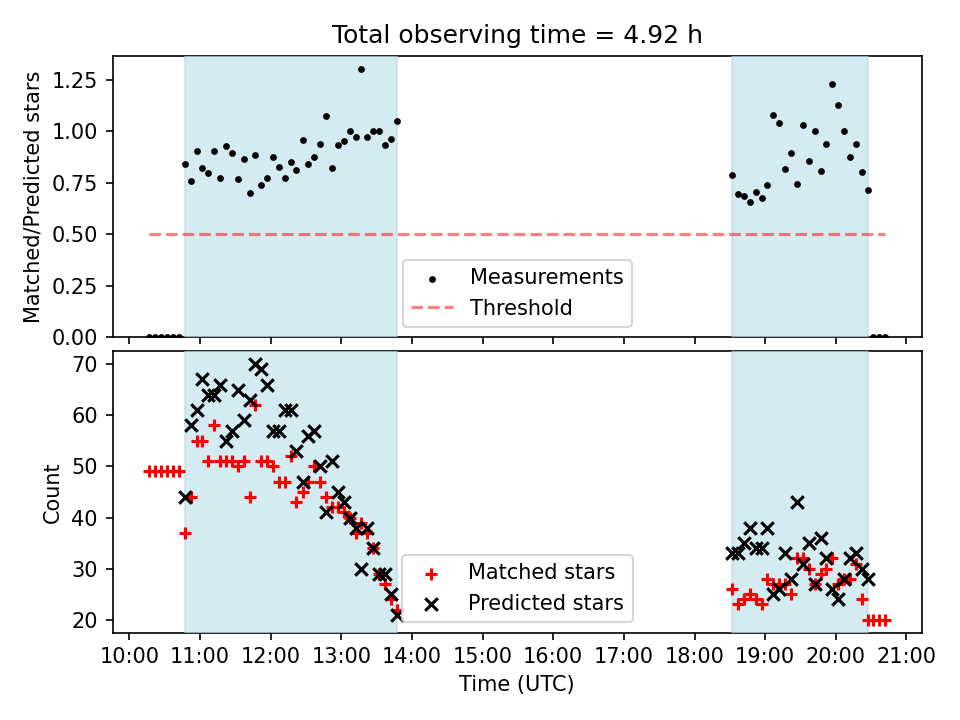 Total observing time = 4.92 h

Matched/Predicted stars

1.25
1.00
0.75
0.50
0.25
0.00

Measurements
Threshold

Count

70
60
50
40
30
20

Matched stars
Predicted stars

10:00 11:00 12:00 13:00 14:00 15:00 16:00 17:00 18:00 19:00 20:00 21:00
Time (UTC)